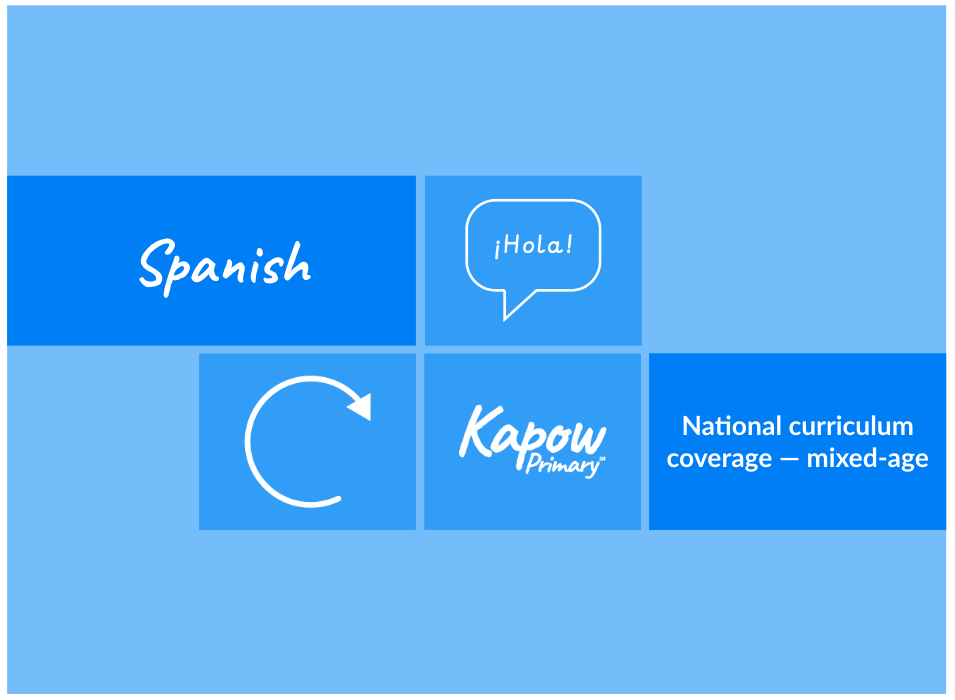 Spanish

¡Hola!

Kapow Primary™

National curriculum coverage — mixed-age